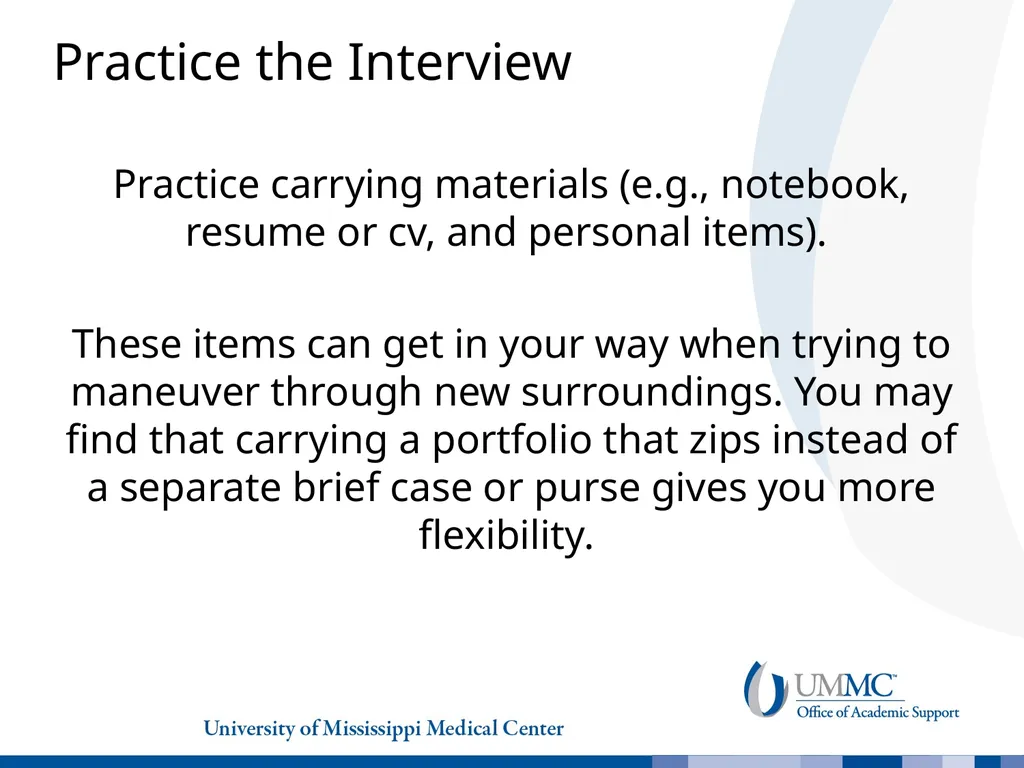 Practice the Interview

Practice carrying materials (e.g., notebook, resume or cv, and personal items).

These items can get in your way when trying to maneuver through new surroundings. You may find that carrying a portfolio that zips instead of a separate brief case or purse gives you more flexibility.

University of Mississippi Medical Center

UMMC™
Office of Academic Support